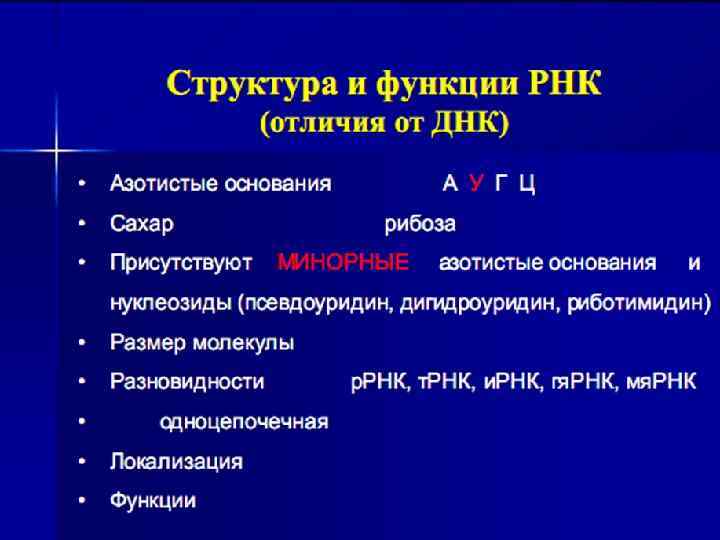 Структура и функции РНК
(отличия от ДНК)

• Азотистые основания А У Г Ц
• Сахар рибоза
• Присутствуют МИНОРНЫЕ азотистые основания и нуклеозиды (псевдоуридин, дигидроуридин, риботимидин)
• Размер молекулы
• Разновидности рРНК, тРНК, иРНК, гяРНК, мяРНК
• одноцепочечная
• Локализация
• Функции